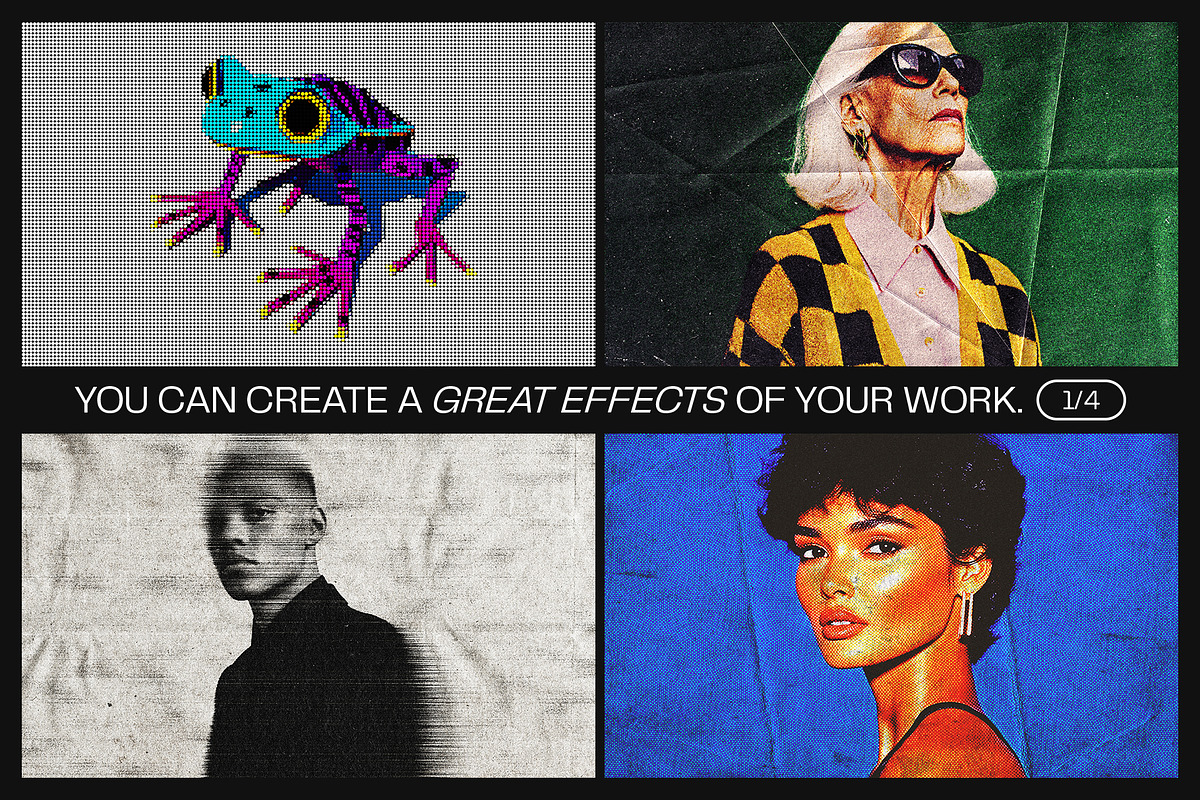 YOU CAN CREATE A GREAT EFFECTS OF YOUR WORK. 1/4